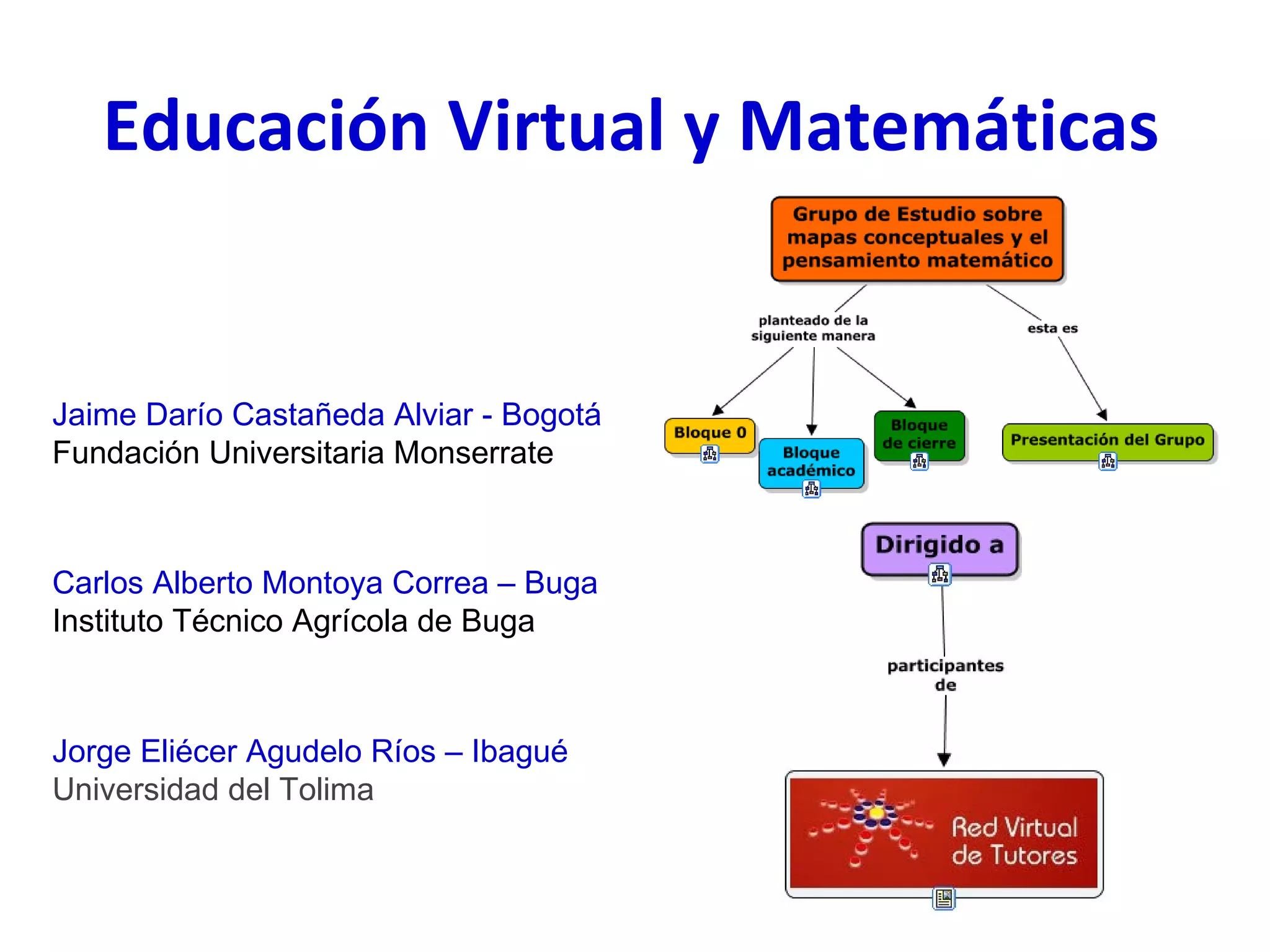 Educación Virtual y Matemáticas

Jaime Darío Castañeda Alviar - Bogotá
Fundación Universitaria Monserrate

Carlos Alberto Montoya Correa – Buga
Instituto Técnico Agrícola de Buga

Jorge Eliécer Agudelo Ríos – Ibagué
Universidad del Tolima

Grupo de Estudio sobre mapas conceptuales y el pensamiento matemático

planteado de la siguiente manera

esta es

Bloque 0

Bloque académico

Bloque de cierre

Presentación del Grupo

Dirigido a

participantes de

Red Virtual de Tutores